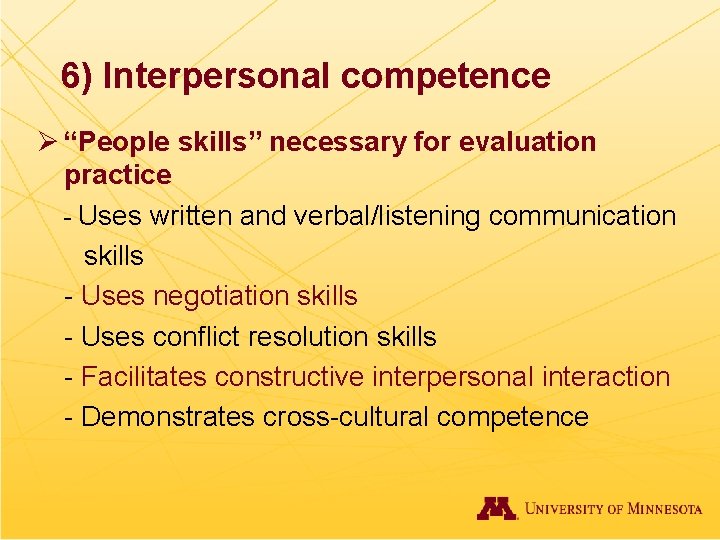 6) Interpersonal competence

➢ “People skills” necessary for evaluation practice

- Uses written and verbal/listening communication skills

- Uses negotiation skills

- Uses conflict resolution skills

- Facilitates constructive interpersonal interaction

- Demonstrates cross-cultural competence

M UNIVERSITY OF MINNESOTA